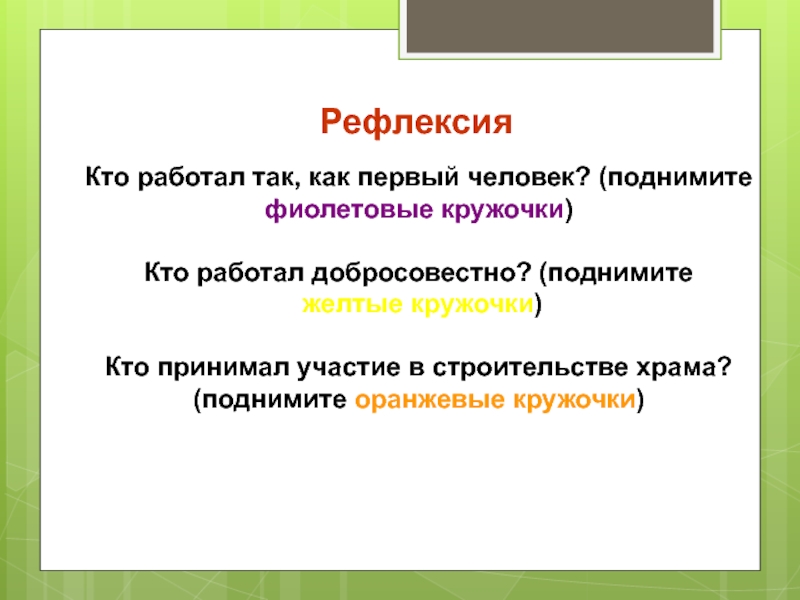 Рефлексия

Кто работал так, как первый человек? (поднимите фиолетовые кружочки)

Кто работал добросовестно? (поднимите желтые кружочки)

Кто принимал участие в строительстве храма? (поднимите оранжевые кружочки)